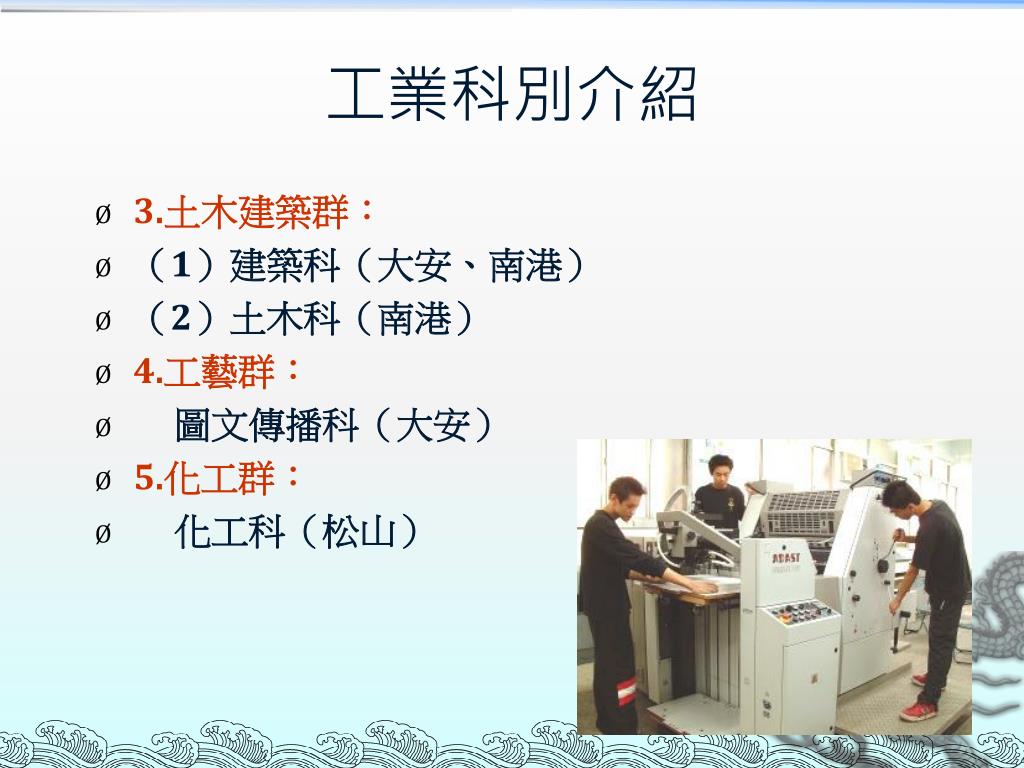 工業科別介紹

Ø 3.土木建築群：
Ø （1）建築科（大安、南港）
Ø （2）土木科（南港）
Ø 4.工藝群：
Ø 圖文傳播科（大安）
Ø 5.化工群：
Ø 化工科（松山）

ADAST